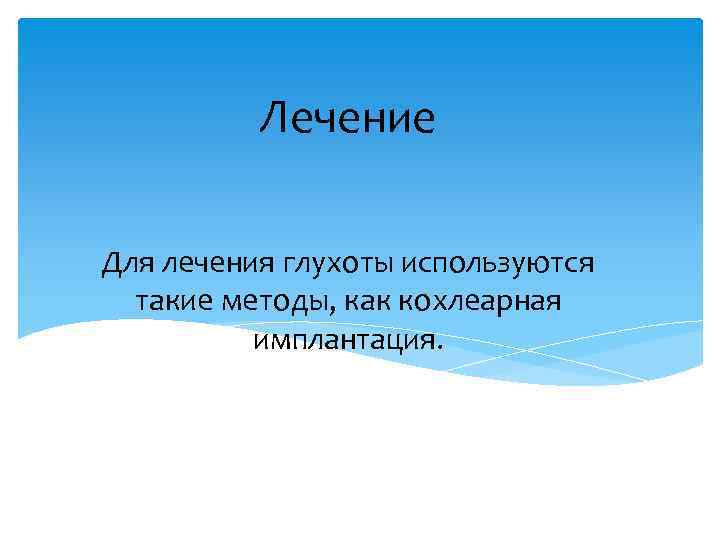 Лечение

Для лечения глухоты используются такие методы, как кохлеарная имплантация.